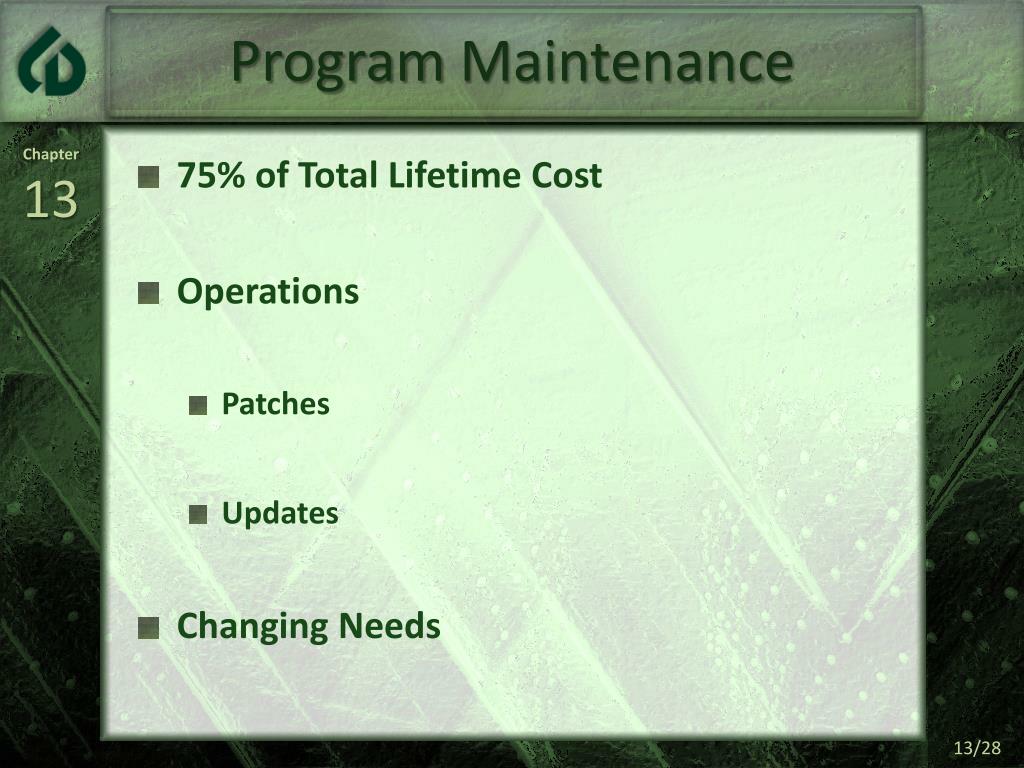 Program Maintenance

Chapter
13

75% of Total Lifetime Cost

Operations

Patches

Updates

Changing Needs

13/28